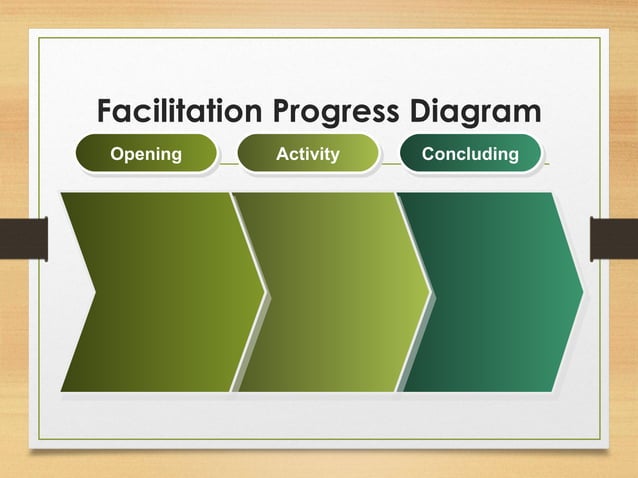 Facilitation Progress Diagram

Opening

Activity

Concluding